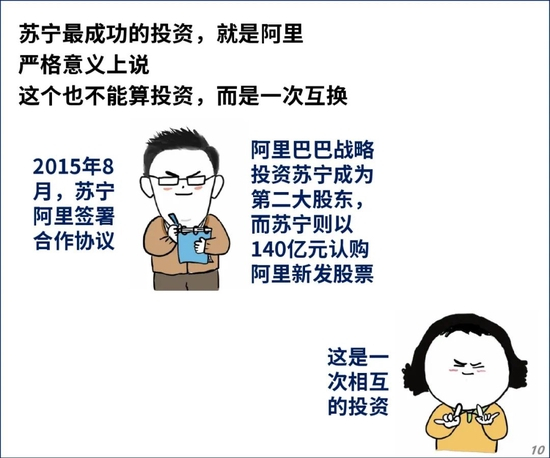 苏宁最成功的投资，就是阿里
严格意义上说
这个也不能算投资，而是一次互换

2015年8月，苏宁阿里签署合作协议

阿里巴巴战略投资苏宁成为第二大股东，而苏宁则以140亿元认购阿里新发股票

这是一次相互的投资

10